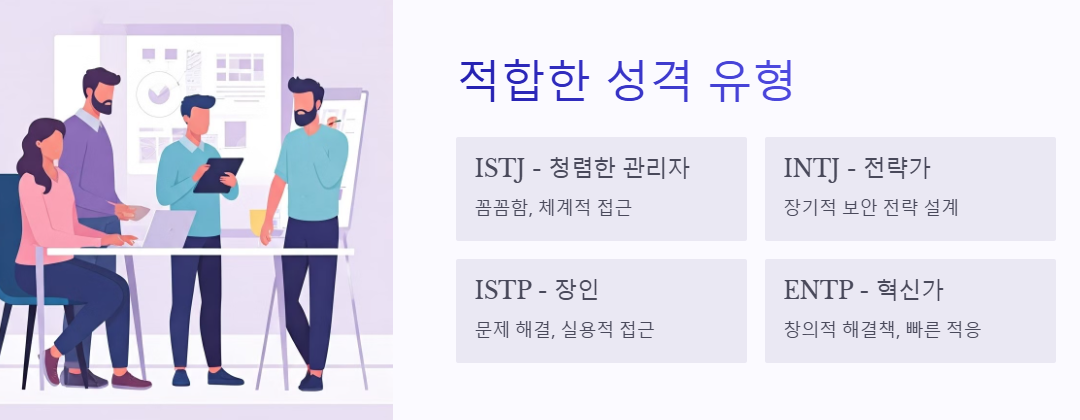 적합한 성격 유형

ISTJ - 청렴한 관리자

꼼꼼함, 체계적 접근

INTJ - 전략가

장기적 보안 전략 설계

ISTP - 장인

문제 해결, 실용적 접근

ENTP - 혁신가

창의적 해결책, 빠른 적응